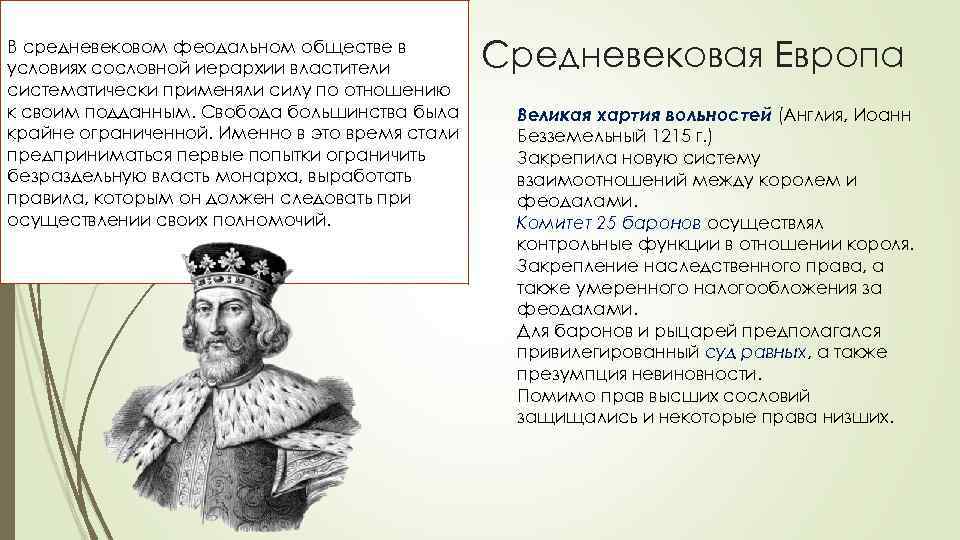 В средневековом феодальном обществе в условиях сословной иерархии властители систематически применяли силу по отношению к своим подданным. Свобода большинства была крайне ограниченной. Именно в это время стали предприниматься первые попытки ограничить безраздельную власть монарха, выработать правила, которым он должен следовать при осуществлении своих полномочий.

Средневековая Европа

Великая хартия вольностей (Англия, Иоанн Безземельный 1215 г.)
Закрепила новую систему взаимоотношений между королем и феодалами.
Комитет 25 баронов осуществлял контрольные функции в отношении короля.
Закрепление наследственного права, а также умеренного налогообложения за феодалами.
Для баронов и рыцарей предполагался привилегированный суд равных, а также презумпция невиновности.
Помимо прав высших сословий защищались и некоторые права низших.